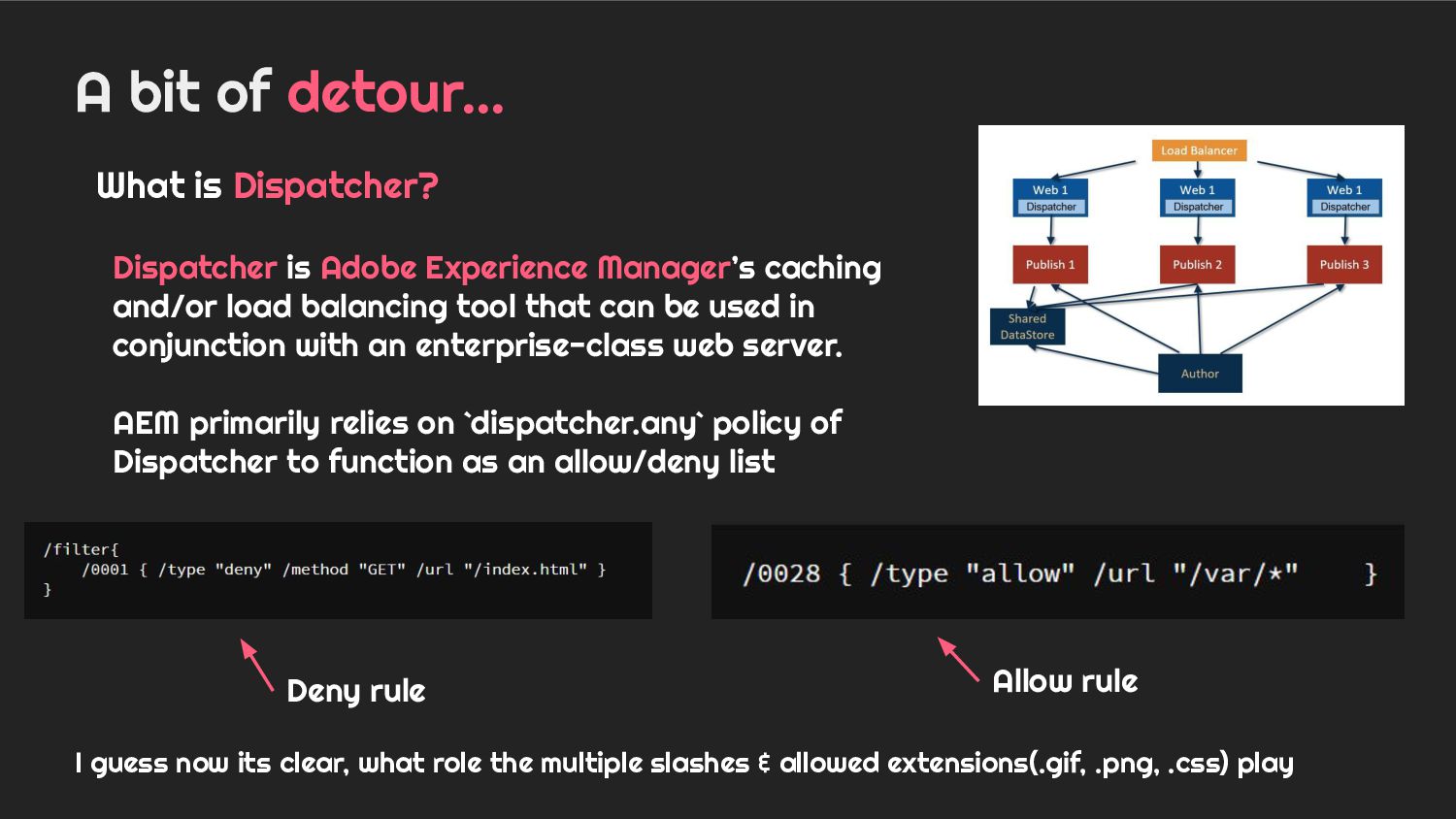 A bit of detour...

What is Dispatcher?

Dispatcher is Adobe Experience Manager's caching and/or load balancing tool that can be used in conjunction with an enterprise-class web server.

AEM primarily relies on `dispatcher.any` policy of Dispatcher to function as an allow/deny list

Load Balancer
Web 1 Dispatcher
Web 1 Dispatcher
Web 1 Dispatcher
Publish 1
Publish 2
Publish 3
Shared DataStore
Author

/filter{
/0001 { /type "deny" /method "GET" /url "/index.html" }
}

/0028 { /type "allow" /url "/var/*" }

Deny rule

Allow rule

I guess now its clear, what role the multiple slashes & allowed extensions(.gif, .png, .css) play